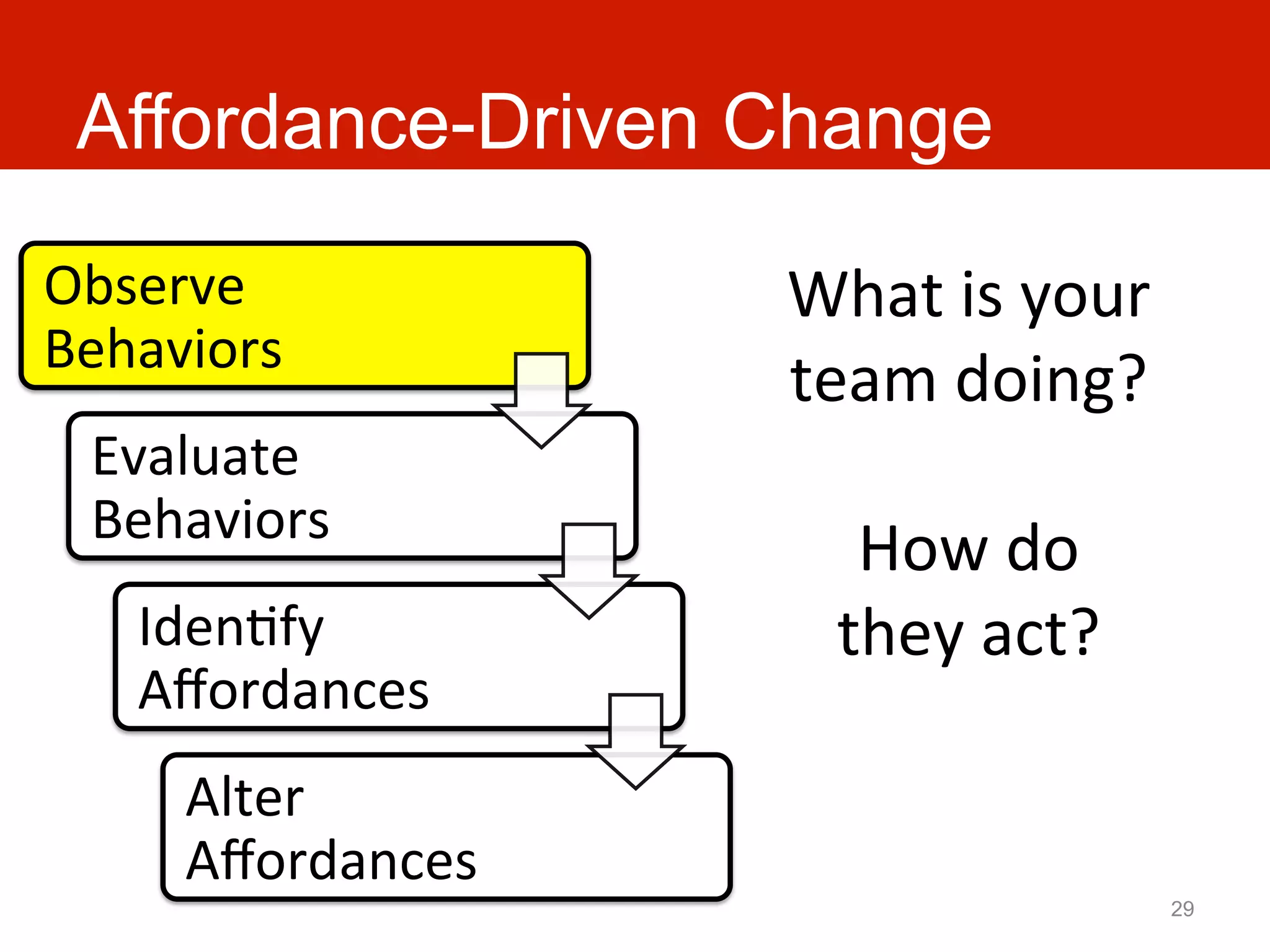 Affordance-Driven Change

Observe Behaviors

Evaluate Behaviors

Identify Affordances

Alter Affordances

What is your team doing?

How do they act?

29